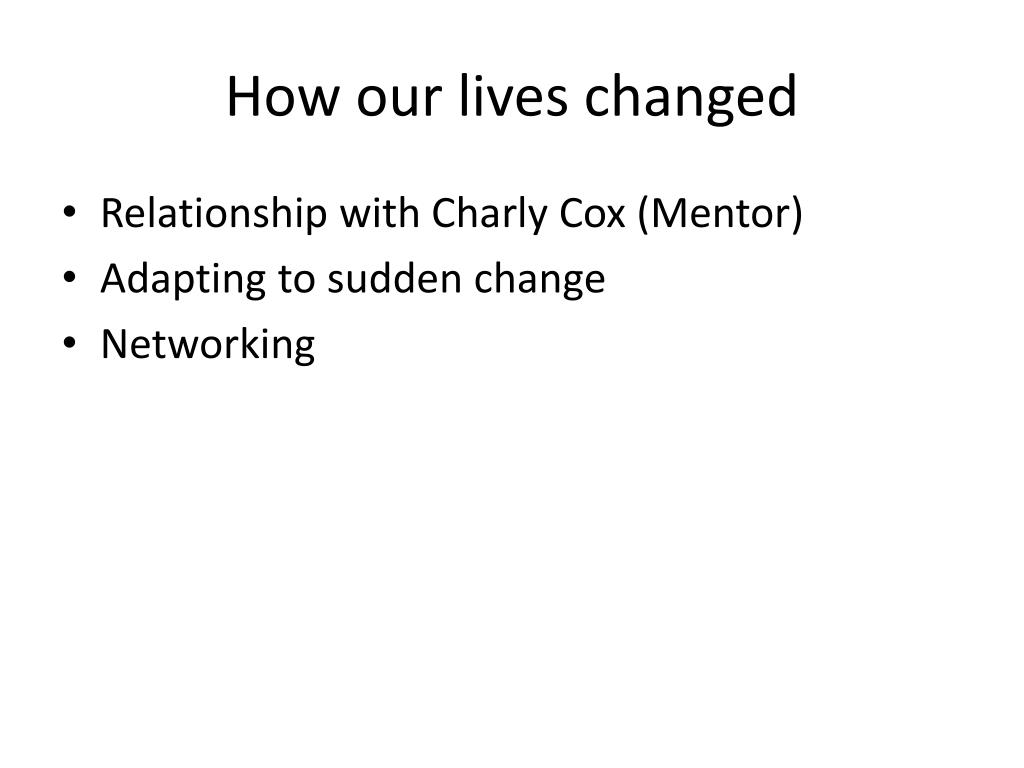 How our lives changed

• Relationship with Charly Cox (Mentor)
• Adapting to sudden change
• Networking